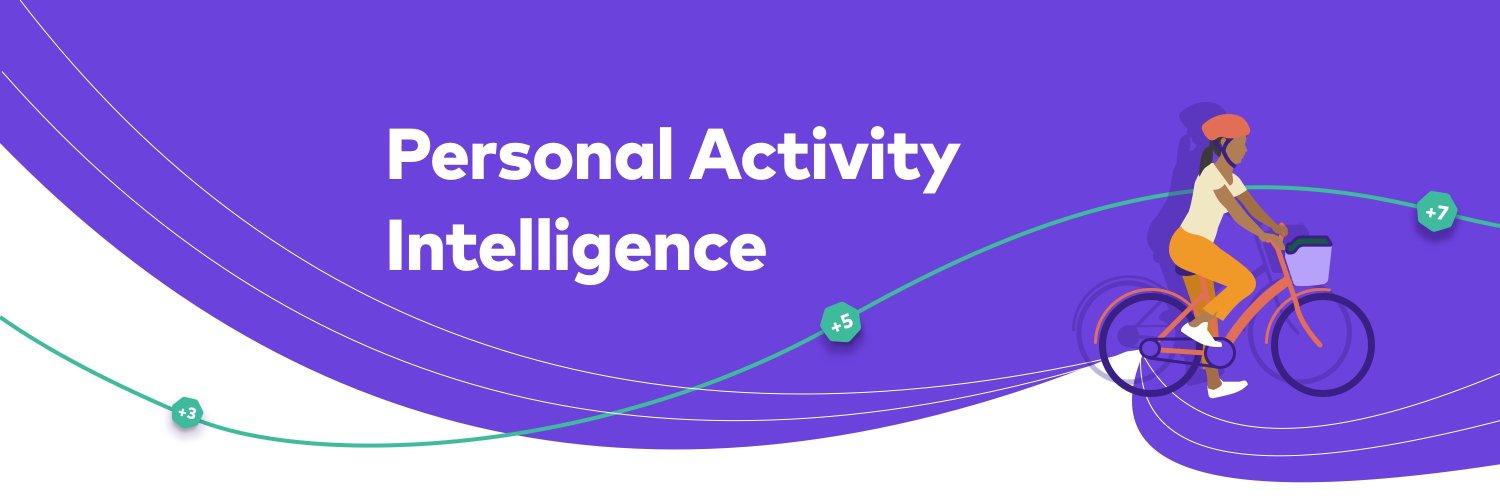 Personal Activity Intelligence

+3

+5

+7